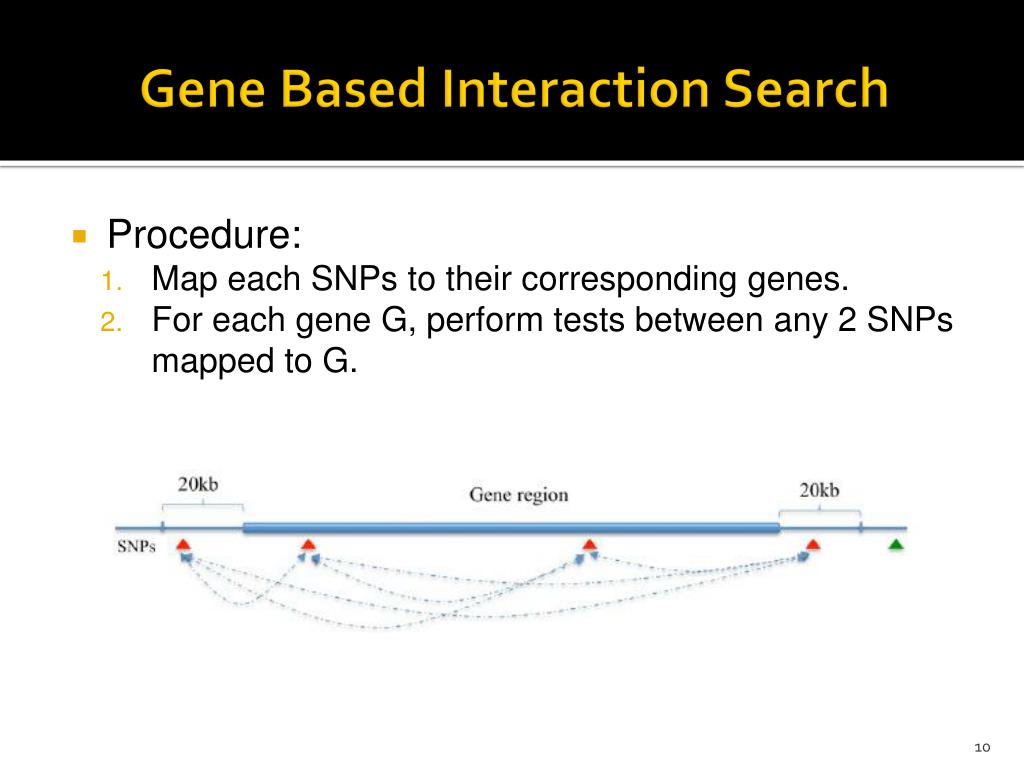 Gene Based Interaction Search

Procedure:
1. Map each SNPs to their corresponding genes.
2. For each gene G, perform tests between any 2 SNPs mapped to G.

20kb
Gene region
20kb
SNPs

10